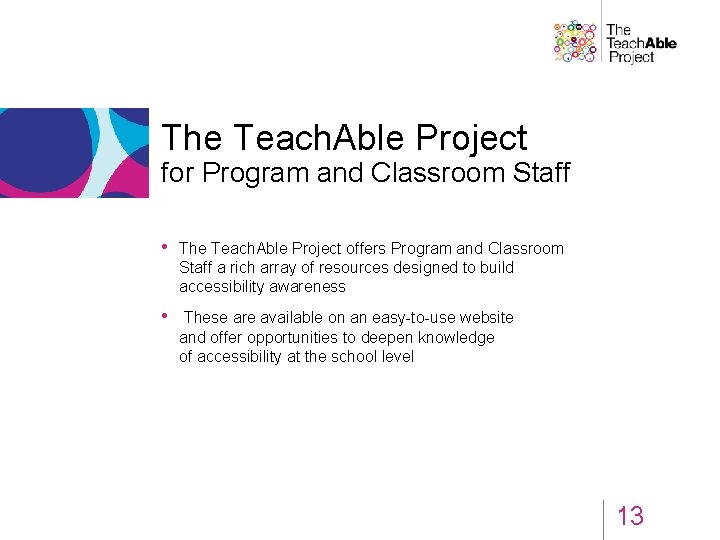 The TeachAble Project

The TeachAble Project
for Program and Classroom Staff

• The TeachAble Project offers Program and Classroom Staff a rich array of resources designed to build accessibility awareness

• These are available on an easy-to-use website and offer opportunities to deepen knowledge of accessibility at the school level

13